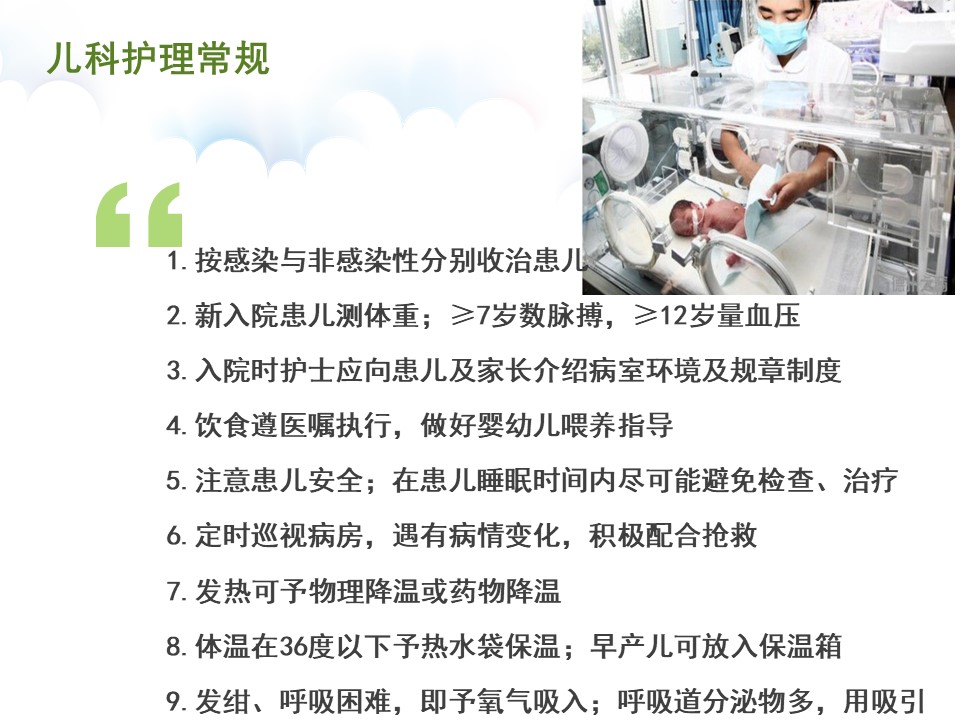 儿科护理常规

“

1. 按感染与非感染性分别收治患儿

2. 新入院患儿测体重；≥7岁数脉搏，≥12岁量血压

3. 入院时护士应向患儿及家长介绍病室环境及规章制度

4. 饮食遵医嘱执行，做好婴幼儿喂养指导

5. 注意患儿安全；在患儿睡眠时间内尽可能避免检查、治疗

6. 定时巡视病房，遇有病情变化，积极配合抢救

7. 发热可予物理降温或药物降温

8. 体温在36度以下予热水袋保温；早产儿可放入保温箱

9. 发绀、呼吸困难，即予氧气吸入；呼吸道分泌物多，用吸引